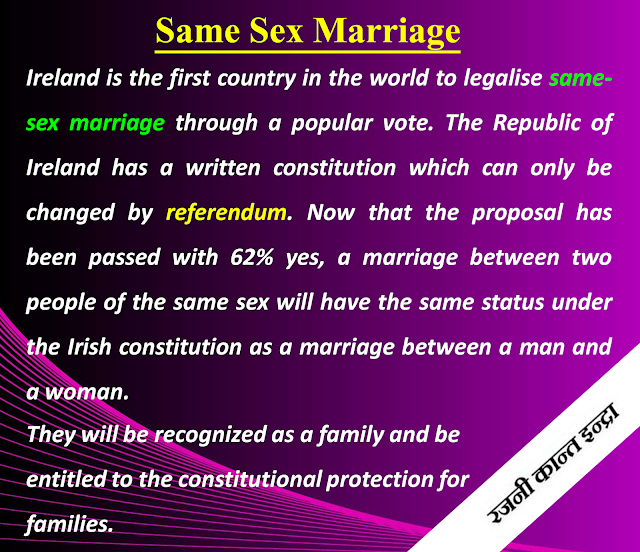 Same Sex Marriage

Ireland is the first country in the world to legalise same-sex marriage through a popular vote. The Republic of Ireland has a written constitution which can only be changed by referendum. Now that the proposal has been passed with 62% yes, a marriage between two people of the same sex will have the same status under the Irish constitution as a marriage between a man and a woman.

They will be recognized as a family and be entitled to the constitutional protection for families.

रजनी कान्त इन्द्रा